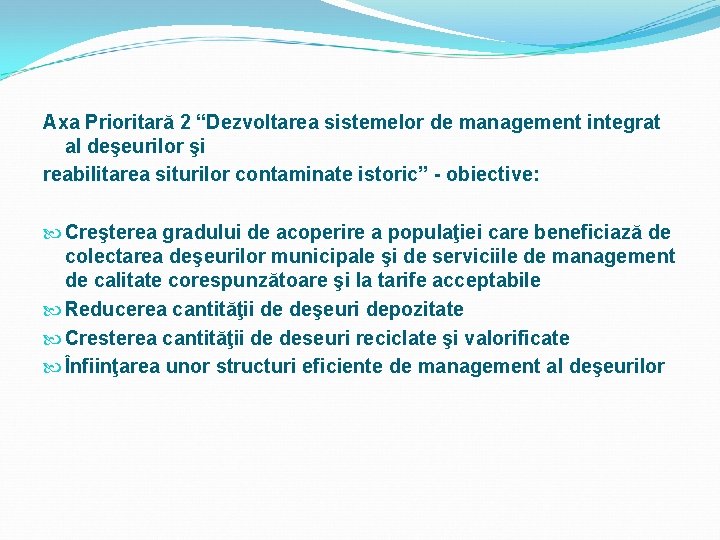 Axa Prioritară 2 “Dezvoltarea sistemelor de management integrat al deşeurilor şi
reabilitarea siturilor contaminate istoric” - obiective:

Creşterea gradului de acoperire a populaţiei care beneficiază de colectarea deşeurilor municipale şi de serviciile de management de calitate corespunzătoare şi la tarife acceptabile
Reducerea cantităţii de deşeuri depozitate
Cresterea cantităţii de deseuri reciclate şi valorificate
Înfiinţarea unor structuri eficiente de management al deşeurilor